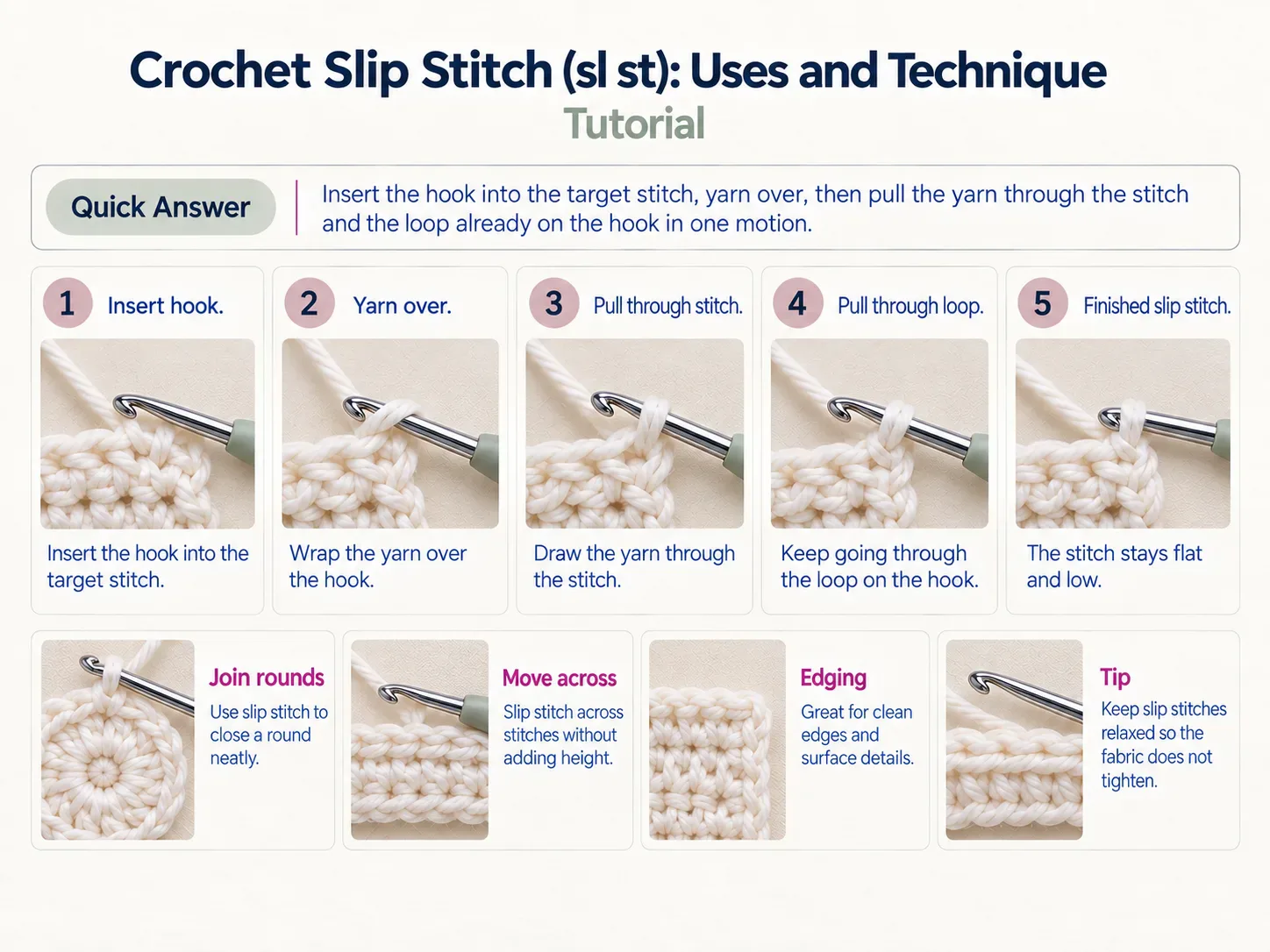 Crochet Slip Stitch (sl st): Uses and Technique
Tutorial

Quick Answer

Insert the hook into the target stitch, yarn over, then pull the yarn through the stitch and the loop already on the hook in one motion.

1 Insert hook.

Insert the hook into the target stitch.

2 Yarn over.

Wrap the yarn over the hook.

3 Pull through stitch.

Draw the yarn through the stitch.

4 Pull through loop.

Keep going through the loop on the hook.

5 Finished slip stitch.

The stitch stays flat and low.

Join rounds

Use slip stitch to close a round neatly.

Move across

Slip stitch across stitches without adding height.

Edging

Great for clean edges and surface details.

Tip

Keep slip stitches relaxed so the fabric does not tighten.